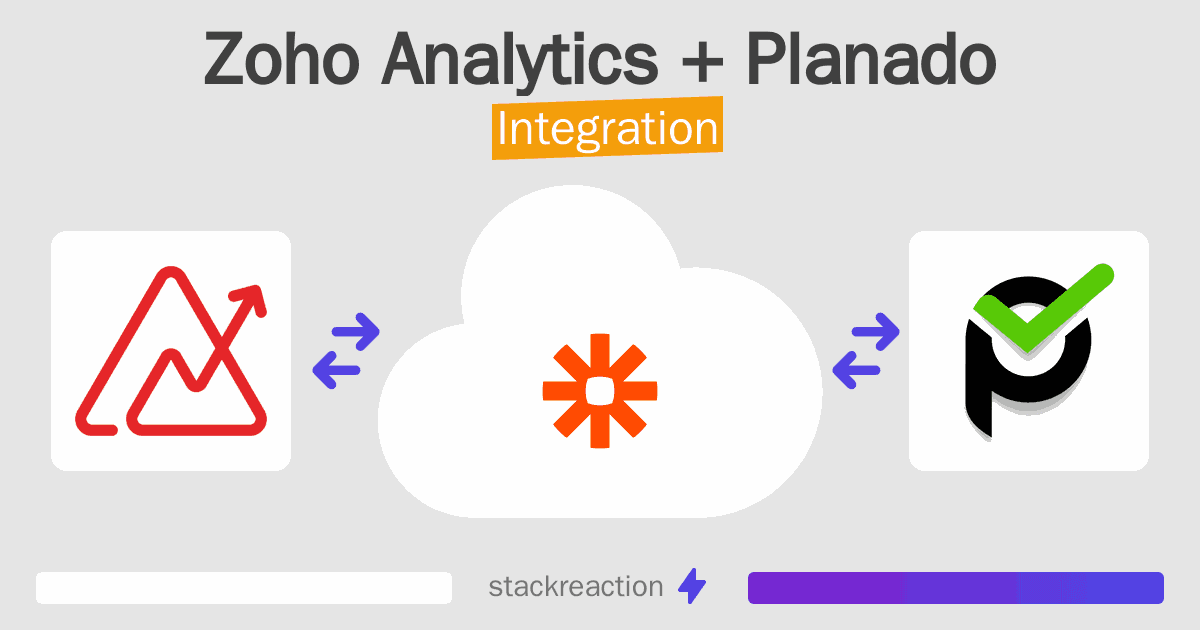 Zoho Analytics + Planado
Integration

stackreaction